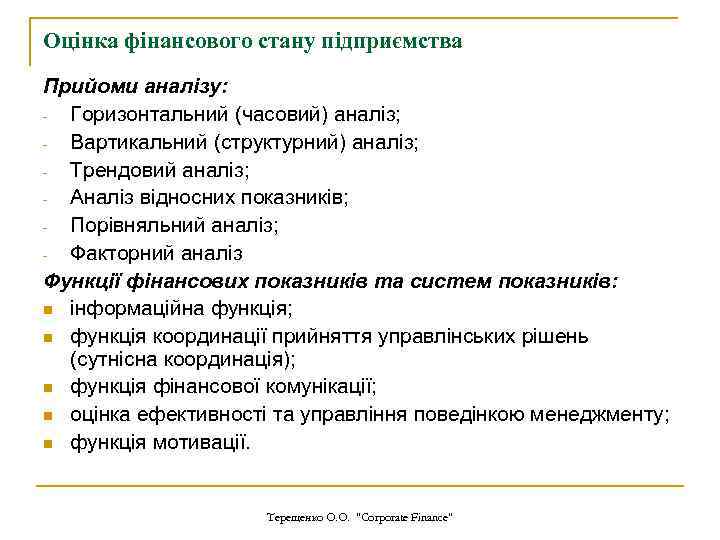 Оцінка фінансового стану підприємства

Прийоми аналізу:

- Горизонтальний (часовий) аналіз;
- Вартикальний (структурний) аналіз;
- Трендовий аналіз;
- Аналіз відносних показників;
- Порівняльний аналіз;
- Факторний аналіз

Функції фінансових показників та систем показників:

- інформаційна функція;
- функція координації прийняття управлінських рішень (сутнісна координація);
- функція фінансової комунікації;
- оцінка ефективності та управління поведінкою менеджменту;
- функція мотивації.

Терещенко О.О. "Corporate Finance"